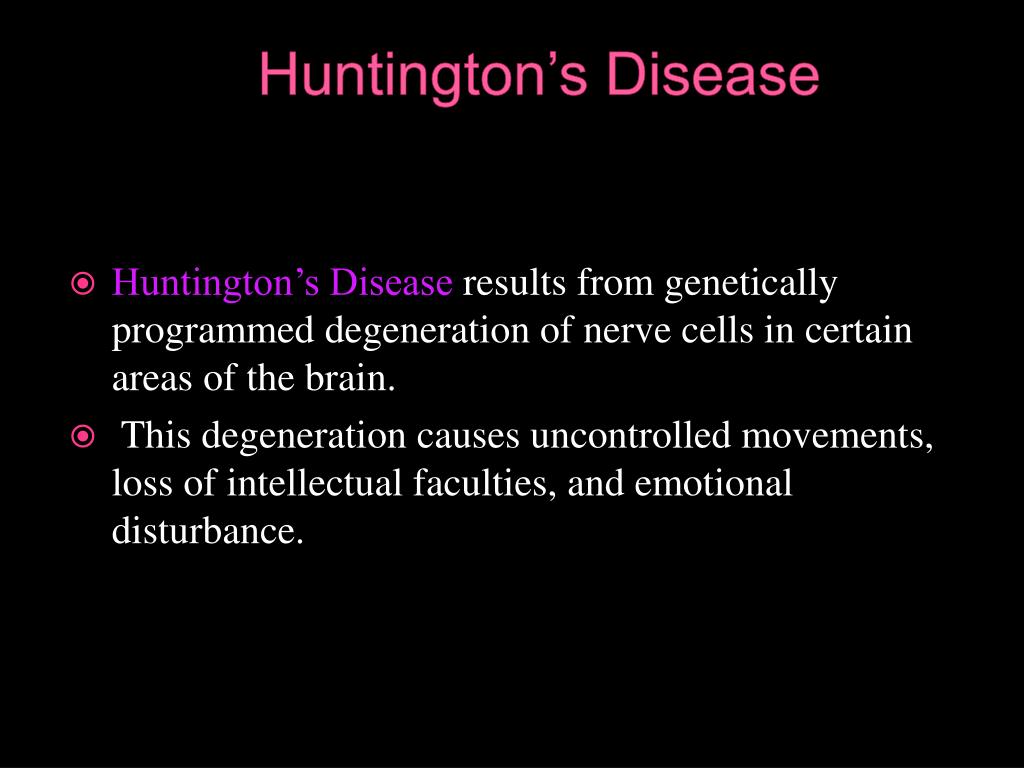 Huntington’s Disease

Huntington’s Disease results from genetically programmed degeneration of nerve cells in certain areas of the brain.

This degeneration causes uncontrolled movements, loss of intellectual faculties, and emotional disturbance.